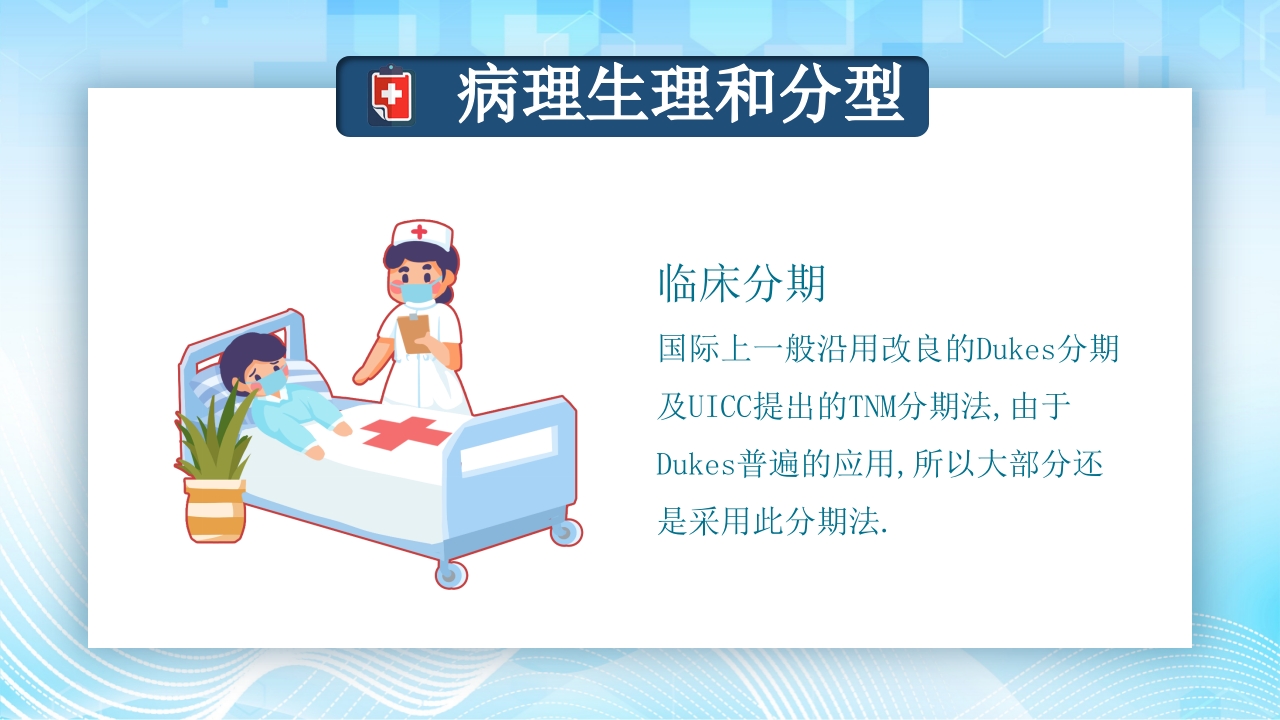 病理生理和分型

临床分期

国际上一般沿用改良的Dukes分期及UICC提出的TNM分期法,由于Dukes普遍的应用,所以大部分还是采用此分期法.